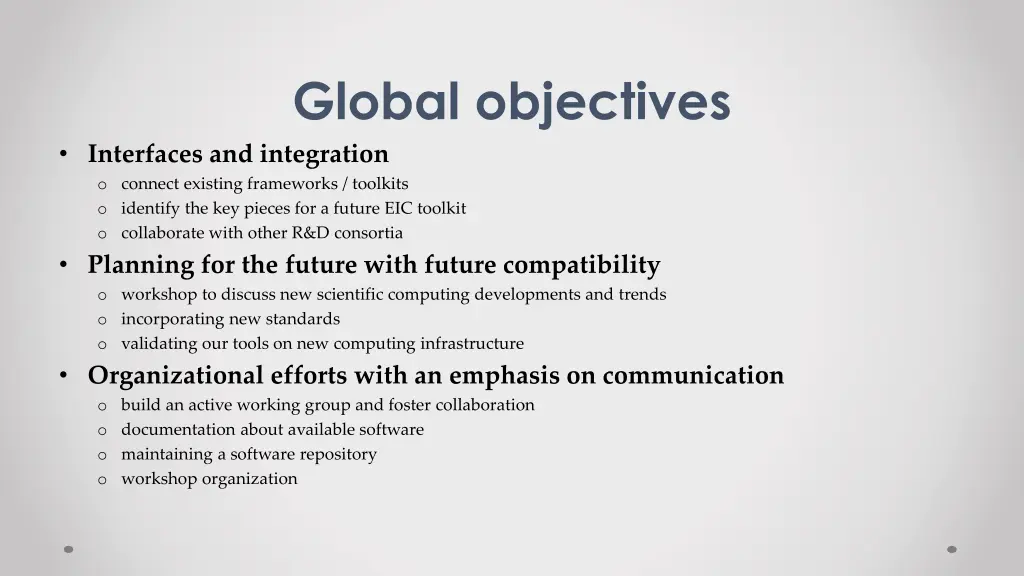 Global objectives

• Interfaces and integration
  o connect existing frameworks / toolkits
  o identify the key pieces for a future EIC toolkit
  o collaborate with other R&D consortia
• Planning for the future with future compatibility
  o workshop to discuss new scientific computing developments and trends
  o incorporating new standards
  o validating our tools on new computing infrastructure
• Organizational efforts with an emphasis on communication
  o build an active working group and foster collaboration
  o documentation about available software
  o maintaining a software repository
  o workshop organization